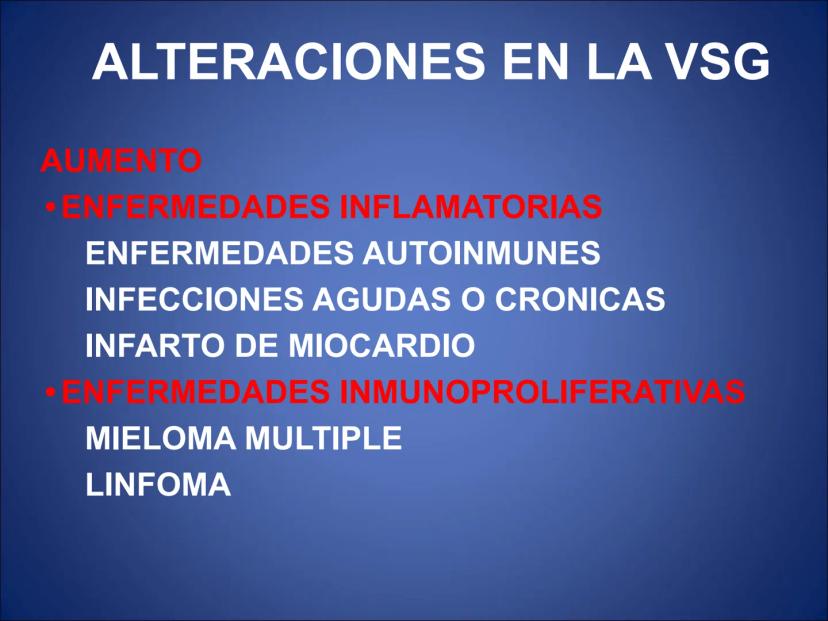 ALTERACIONES EN LA VSG

AUMENTO
• ENFERMEDADES INFLAMATORIAS
ENFERMEDADES AUTOINMUNES
INFECCIONES AGUDAS O CRONICAS
INFARTO DE MIOCARDIO
• ENFERMEDADES INMUNOPROLIFERATIVAS
MIELOMA MULTIPLE
LINFOMA